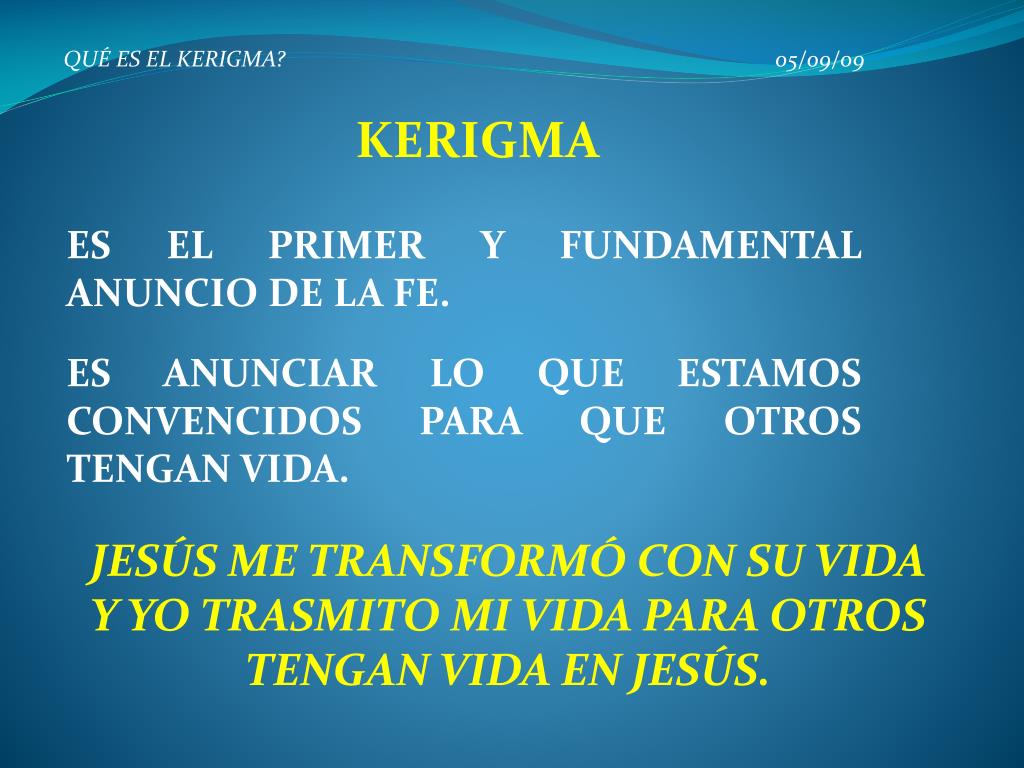 QUÉ ES EL KERIGMA?

05/09/09

KERIGMA

ES EL PRIMER Y FUNDAMENTAL ANUNCIO DE LA FE.

ES ANUNCIAR LO QUE ESTAMOS CONVENCIDOS PARA QUE OTROS TENGAN VIDA.

JESÚS ME TRANSFORMÓ CON SU VIDA Y YO TRASMITO MI VIDA PARA OTROS TENGAN VIDA EN JESÚS.